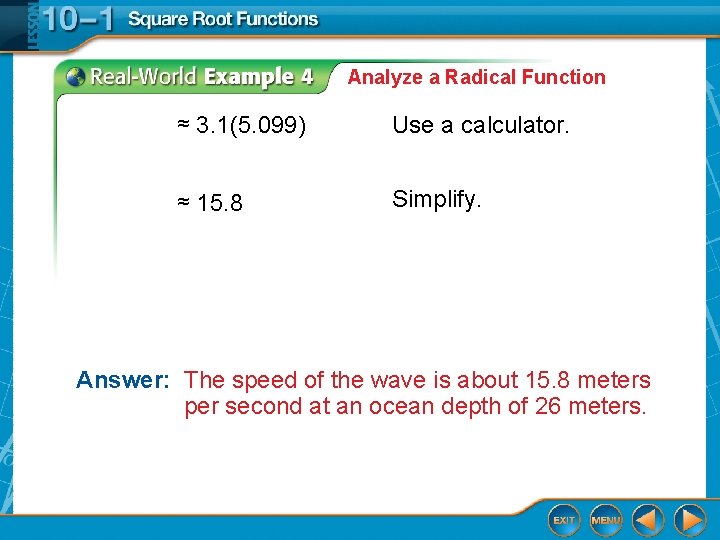 LESSON 10–1 Square Root Functions

Real-World Example 4 Analyze a Radical Function

$\approx 3.1(5.099)$ Use a calculator.

$\approx 15.8$ Simplify.

Answer: The speed of the wave is about 15.8 meters per second at an ocean depth of 26 meters.

EXIT MENU